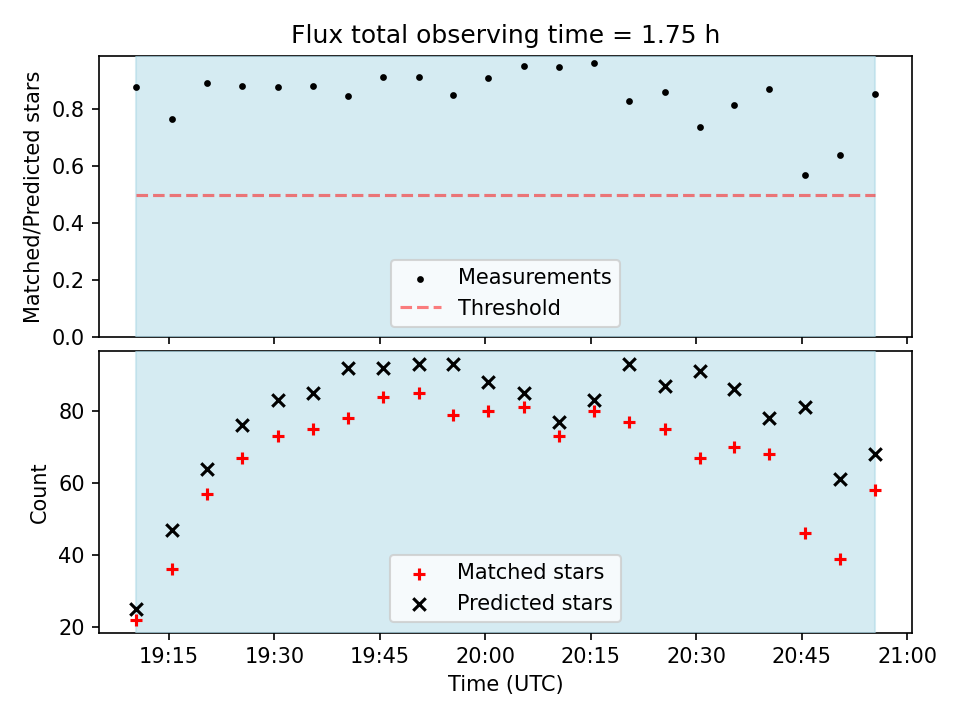 Flux total observing time = 1.75 h

Matched/Predicted stars

0.8
0.6
0.4
0.2
0.0

Measurements
Threshold

Count

80
60
40
20

Matched stars
Predicted stars

19:15 19:30 19:45 20:00 20:15 20:30 20:45 21:00

Time (UTC)